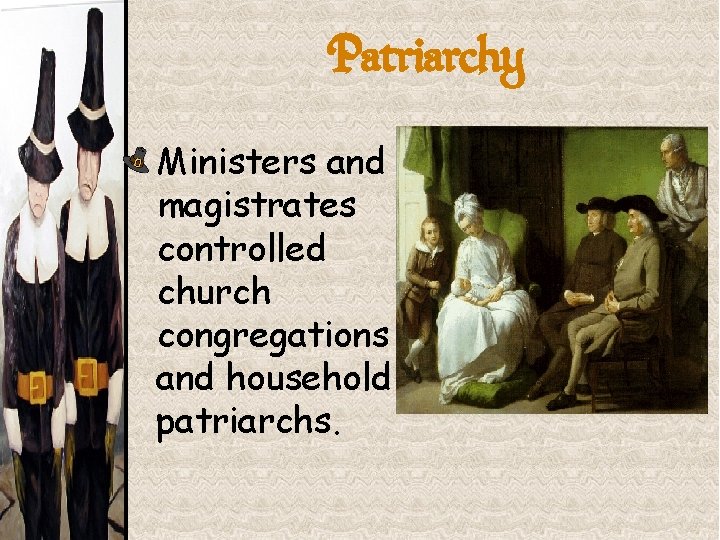 Patriarchy

Ministers and magistrates controlled church congregations and household patriarchs.